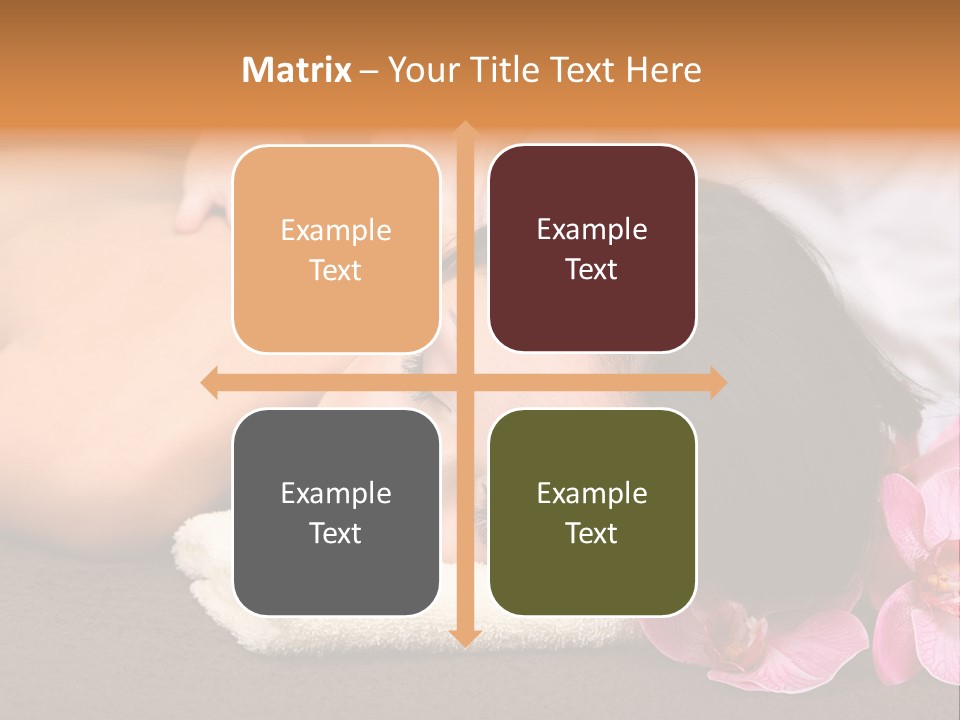 Matrix – Your Title Text Here

Example Text

Example Text

Example Text

Example Text